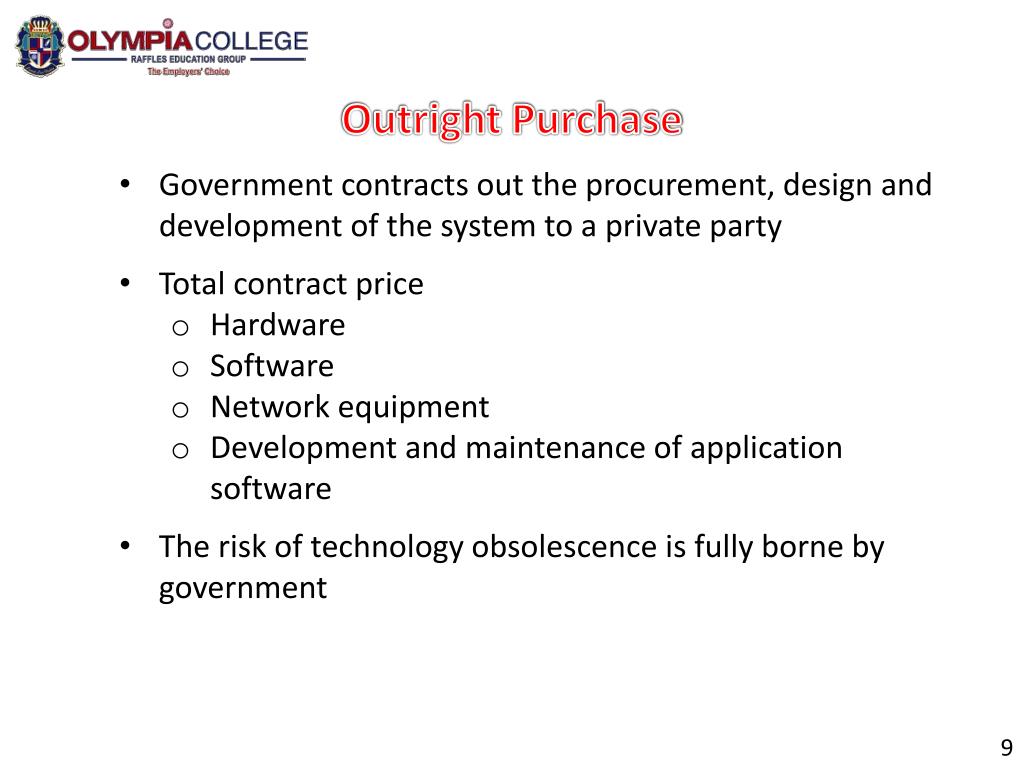 OLYMPIA COLLEGE
RAFFLES EDUCATION GROUP
The Employers' Choice

Outright Purchase

• Government contracts out the procurement, design and development of the system to a private party

• Total contract price
 o Hardware
 o Software
 o Network equipment
 o Development and maintenance of application software

• The risk of technology obsolescence is fully borne by government

9